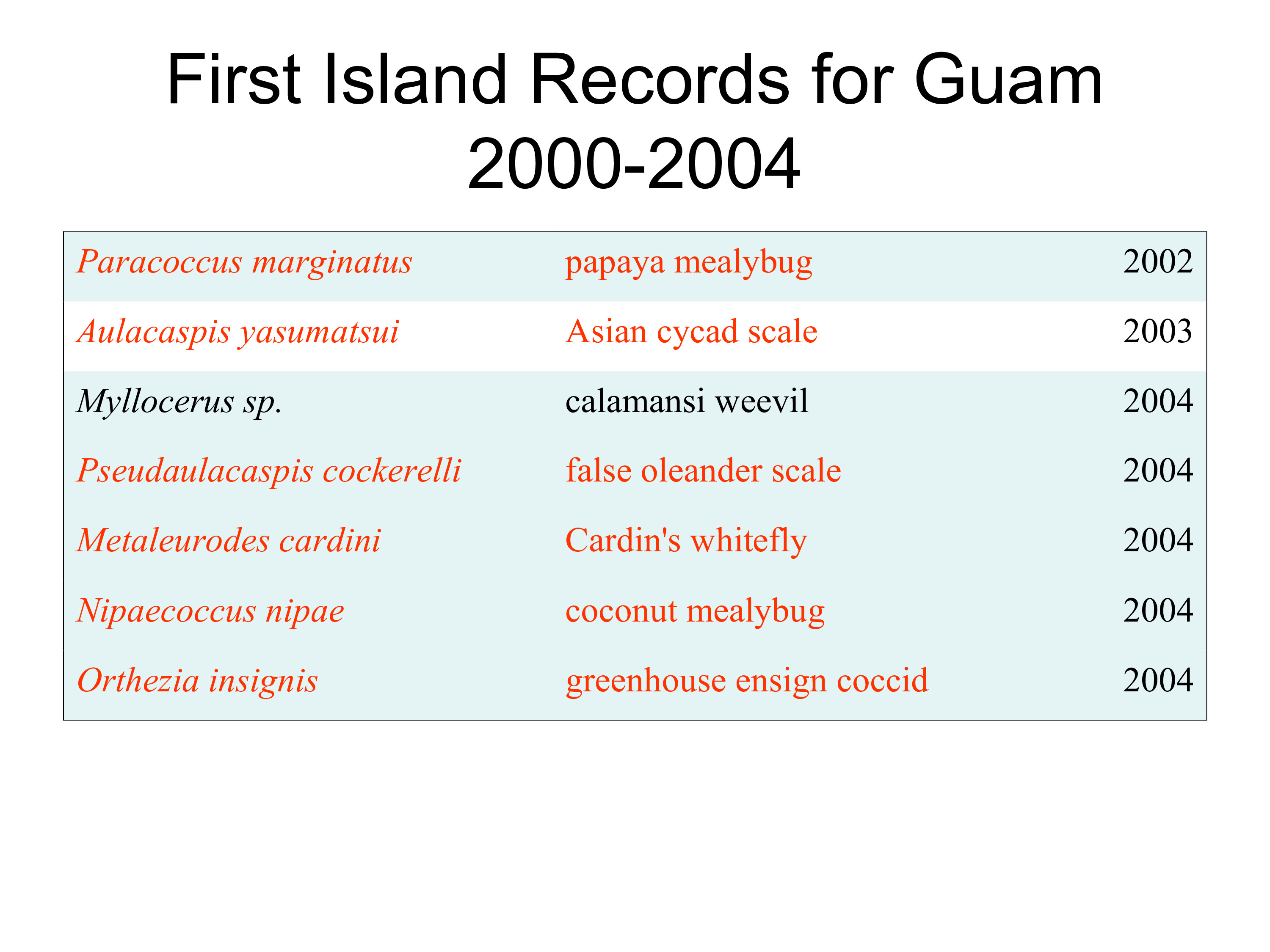 First Island Records for Guam 2000-2004

| | | |
|---|---|---|
| Paracoccus marginatus | papaya mealybug | 2002 |
| Aulacaspis yasumatsui | Asian cycad scale | 2003 |
| Myllocerus sp. | calamansi weevil | 2004 |
| Pseudaulacaspis cockerelli | false oleander scale | 2004 |
| Metaleurodes cardini | Cardin's whitefly | 2004 |
| Nipaecoccus nipae | coconut mealybug | 2004 |
| Orthezia insignis | greenhouse ensign coccid | 2004 |